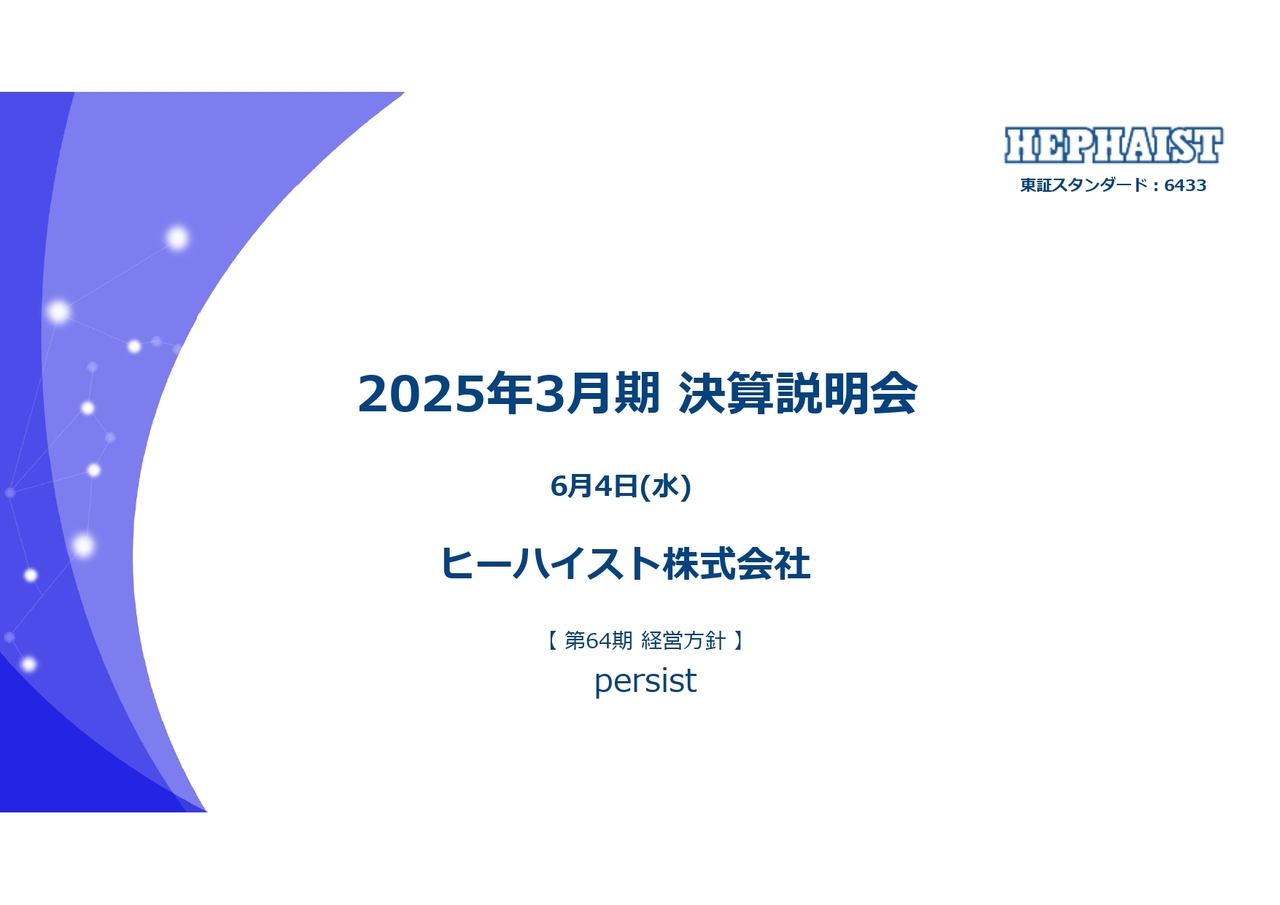 HEPHAIST
東証スタンダード：6433

2025年3月期 決算説明会

6月4日(水)

ヒーハイスト株式会社

【 第64期 経営方針 】
persist